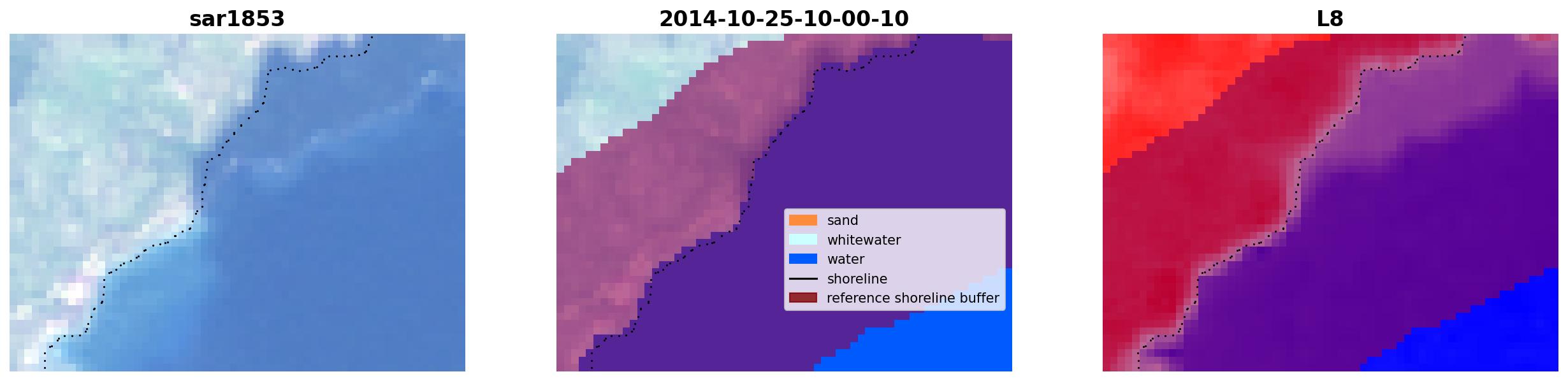 sar1853

2014-10-25-10-00-10

sand
whitewater
water
shoreline
reference shoreline buffer

L8